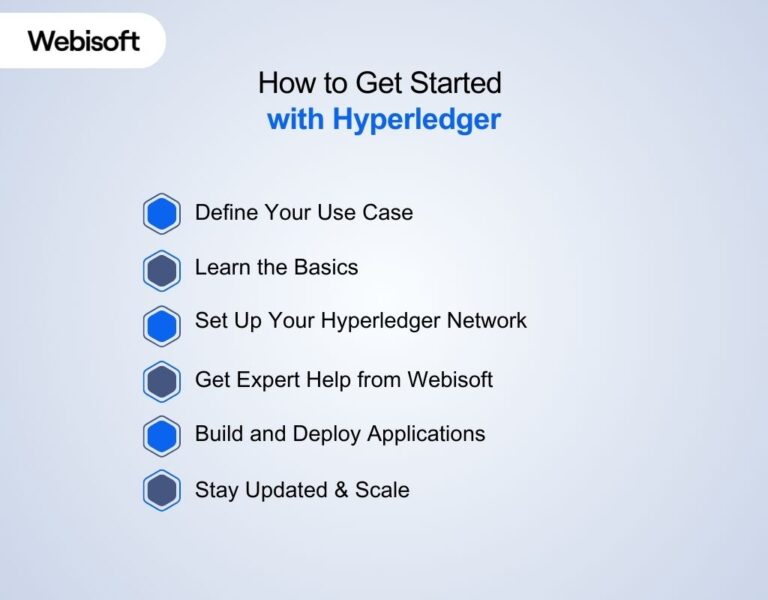 Webisoft

How to Get Started
with Hyperledger

Define Your Use Case

Learn the Basics

Set Up Your Hyperledger Network

Get Expert Help from Webisoft

Build and Deploy Applications

Stay Updated & Scale